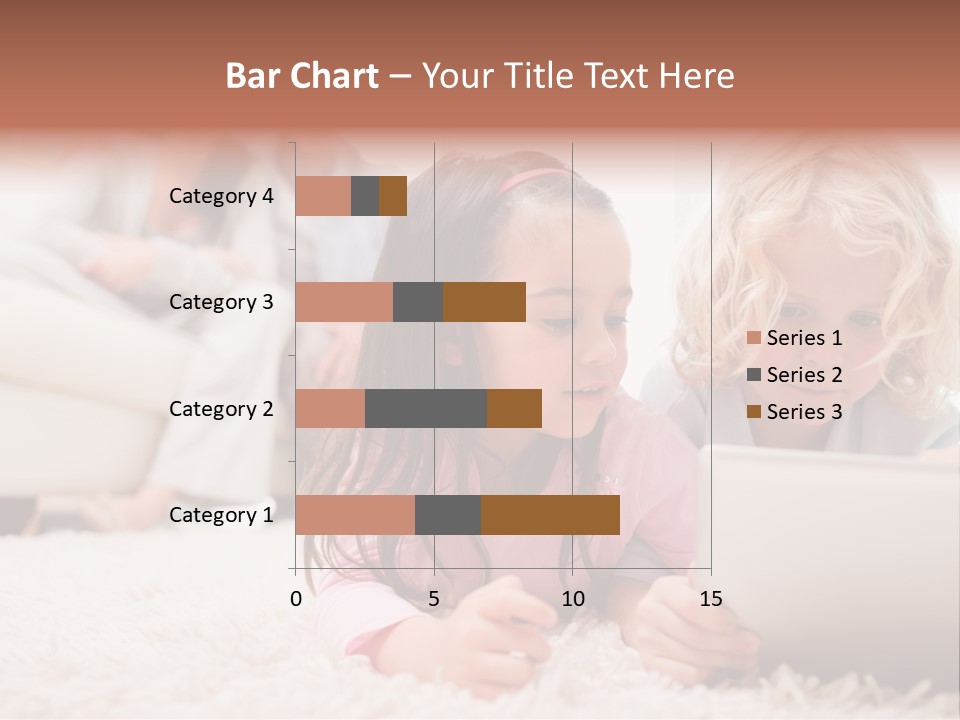 Bar Chart – Your Title Text Here

Category 4
Category 3
Category 2
Category 1

0 5 10 15

Series 1
Series 2
Series 3